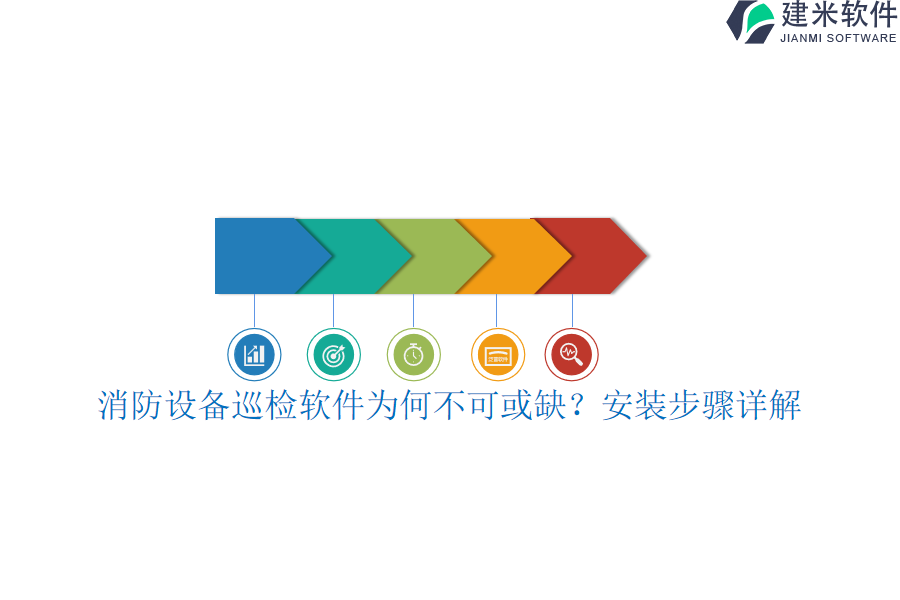 建米软件
JIANMI SOFTWARE

消防设备巡检软件为何不可或缺？安装步骤详解